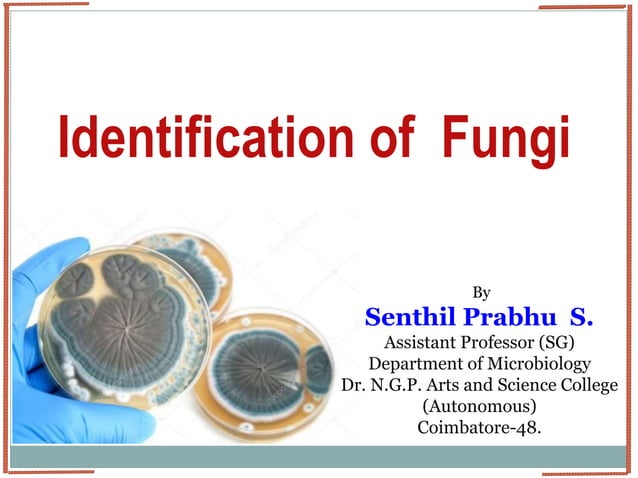 Identification of Fungi

By
Senthil Prabhu S.
Assistant Professor (SG)
Department of Microbiology
Dr. N.G.P. Arts and Science College
(Autonomous)
Coimbatore-48.